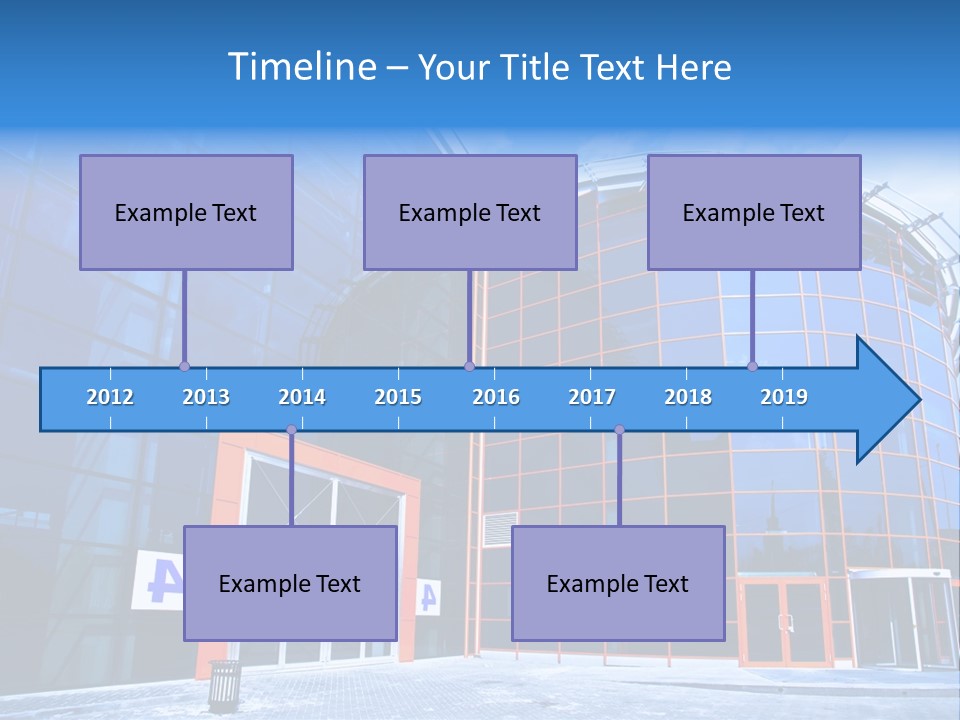 Timeline – Your Title Text Here

Example Text

Example Text

Example Text

2012 2013 2014 2015 2016 2017 2018 2019

Example Text

Example Text